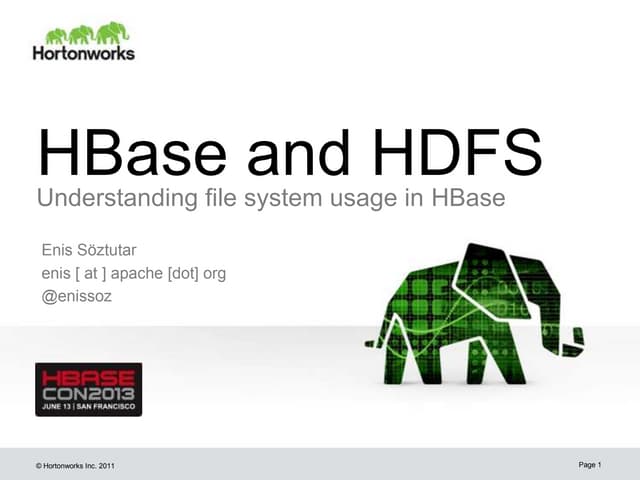 Hortonworks

HBase and HDFS
Understanding file system usage in HBase

Enis Söztutar
enis [ at ] apache [dot] org
@enissoz

HBASE
CON2013
JUNE 13 | SAN FRANCISCO

© Hortonworks Inc. 2011

Page 1